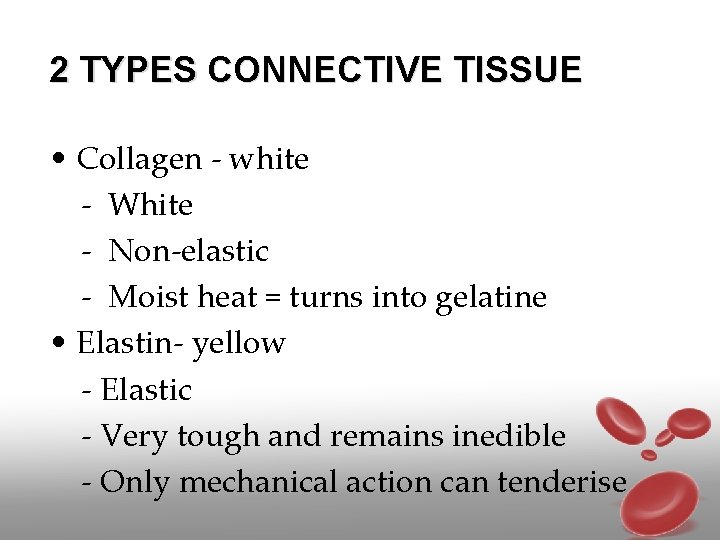 2 TYPES CONNECTIVE TISSUE

• Collagen - white
- White
- Non-elastic
- Moist heat = turns into gelatine
• Elastin- yellow
- Elastic
- Very tough and remains inedible
- Only mechanical action can tenderise